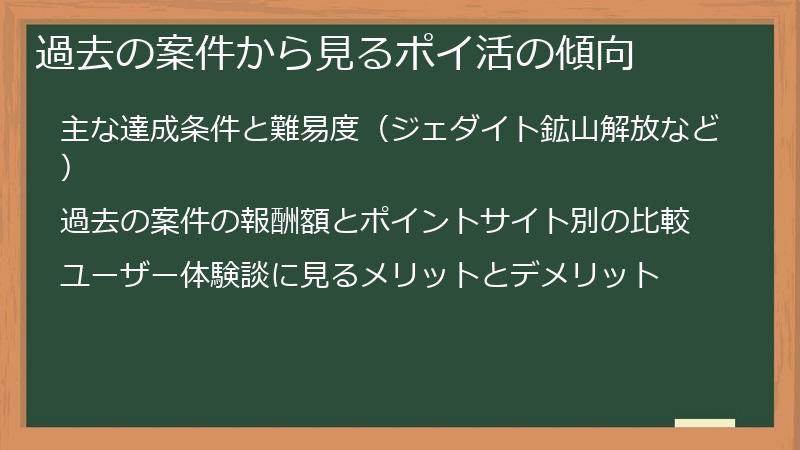 過去の案件から見るポイ活の傾向

主な達成条件と難易度（ジェダイト鉱山解放など）

過去の案件の報酬額とポイントサイト別の比較

ユーザー体験談に見るメリットとデメリット